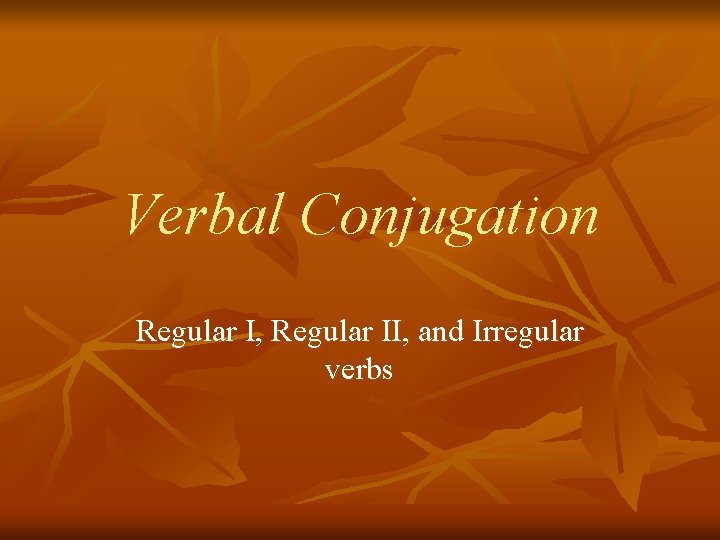 Verbal Conjugation

Regular I, Regular II, and Irregular verbs